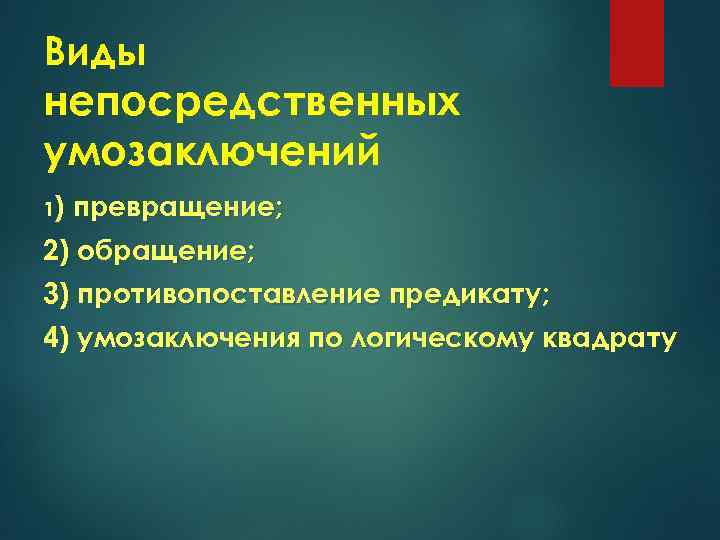 Виды непосредственных умозаключений

1) превращение;

2) обращение;

3) противопоставление предикату;

4) умозаключения по логическому квадрату